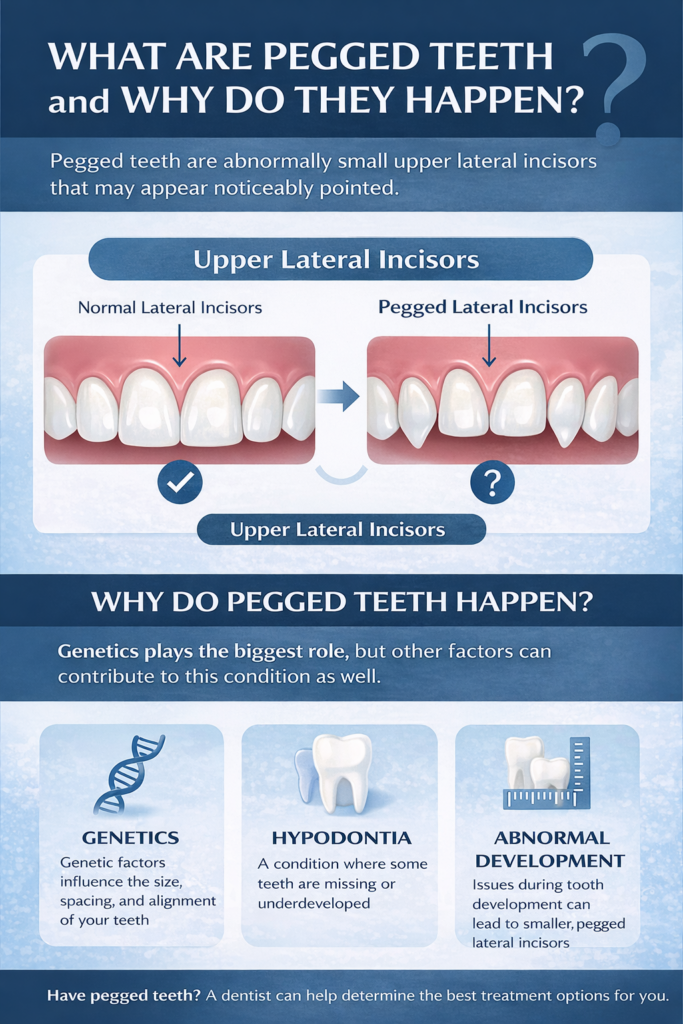 WHAT ARE PEGGED TEETH and WHY DO THEY HAPPEN?

Pegged teeth are abnormally small upper lateral incisors that may appear noticeably pointed.

Upper Lateral Incisors

Normal Lateral Incisors

Pegged Lateral Incisors

?

Upper Lateral Incisors

WHY DO PEGGED TEETH HAPPEN?

Genetics plays the biggest role, but other factors can contribute to this condition as well.

GENETICS
Genetic factors influence the size, spacing, and alignment of your teeth

HYPODONTIA
A condition where some teeth are missing or underdeveloped

ABNORMAL DEVELOPMENT
Issues during tooth development can lead to smaller, pegged lateral incisors

Have pegged teeth? A dentist can help determine the best treatment options for you.